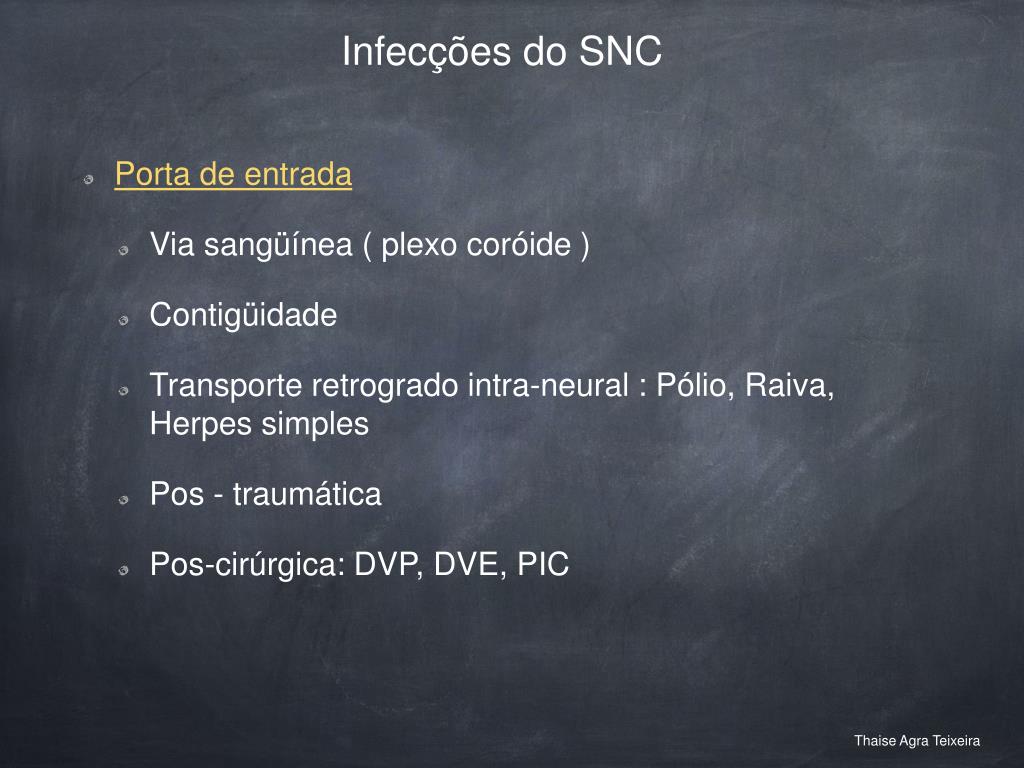 Infecções do SNC

Porta de entrada

Via sangüínea ( plexo coróide )

Contigüidade

Transporte retrogrado intra-neural : Pólio, Raiva, Herpes simples

Pos - traumática

Pos-cirúrgica: DVP, DVE, PIC

Thaise Agra Teixeira